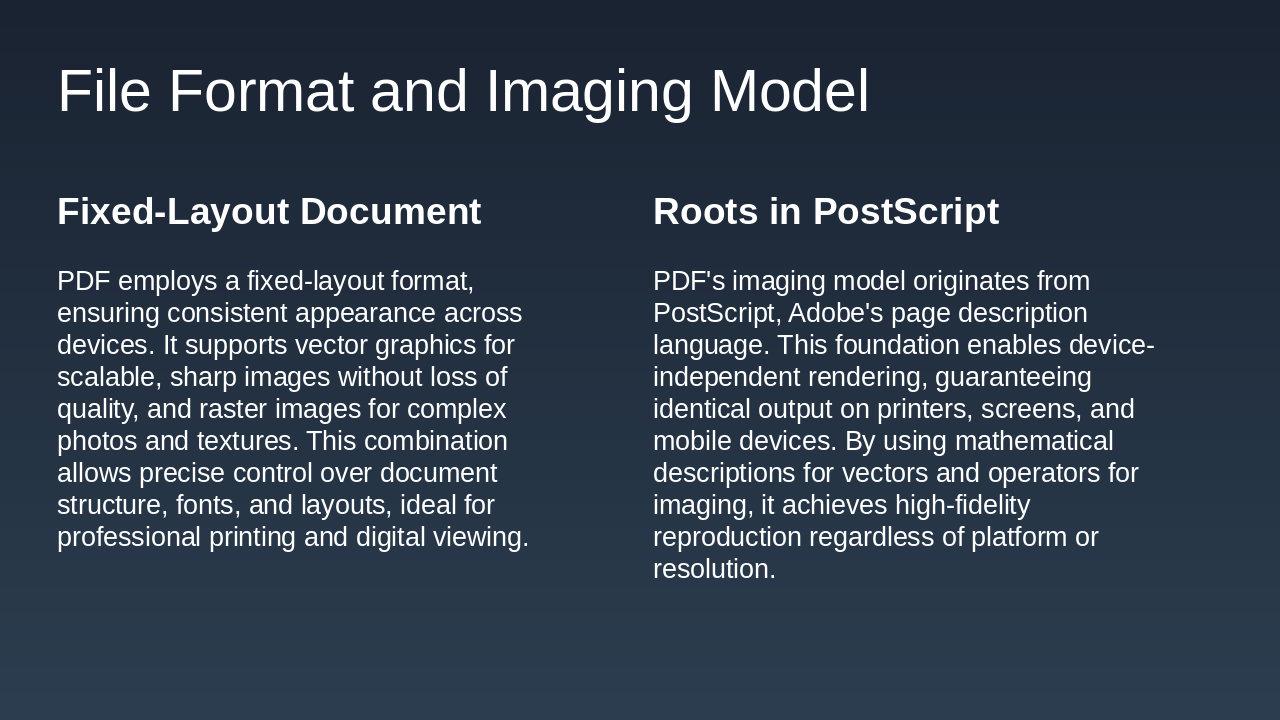 File Format and Imaging Model

Fixed-Layout Document

PDF employs a fixed-layout format, ensuring consistent appearance across devices. It supports vector graphics for scalable, sharp images without loss of quality, and raster images for complex photos and textures. This combination allows precise control over document structure, fonts, and layouts, ideal for professional printing and digital viewing.

Roots in PostScript

PDF's imaging model originates from PostScript, Adobe's page description language. This foundation enables device-independent rendering, guaranteeing identical output on printers, screens, and mobile devices. By using mathematical descriptions for vectors and operators for imaging, it achieves high-fidelity reproduction regardless of platform or resolution.